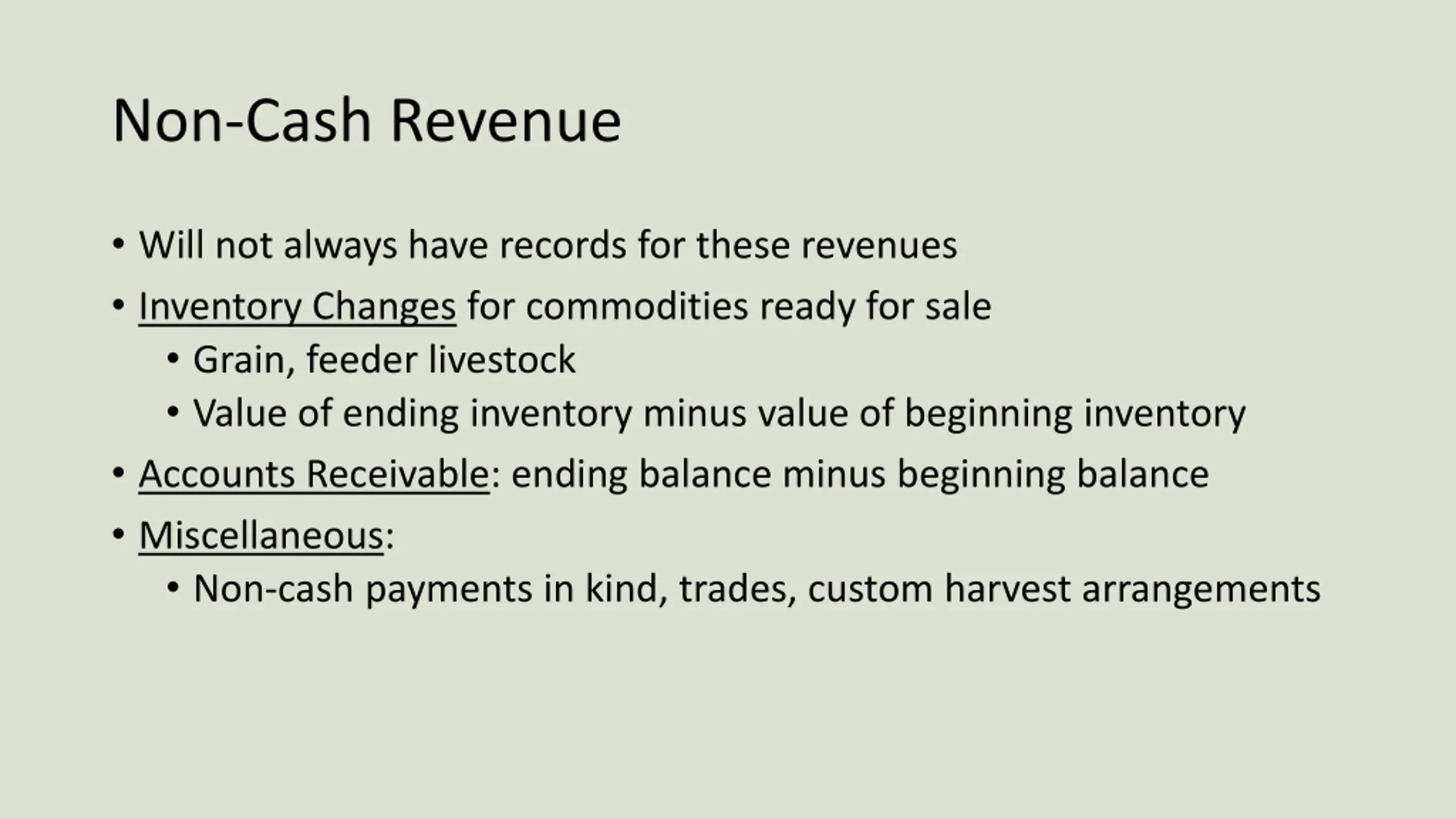 Non-Cash Revenue

• Will not always have records for these revenues
• Inventory Changes for commodities ready for sale
  • Grain, feeder livestock
  • Value of ending inventory minus value of beginning inventory
• Accounts Receivable: ending balance minus beginning balance
• Miscellaneous:
  • Non-cash payments in kind, trades, custom harvest arrangements